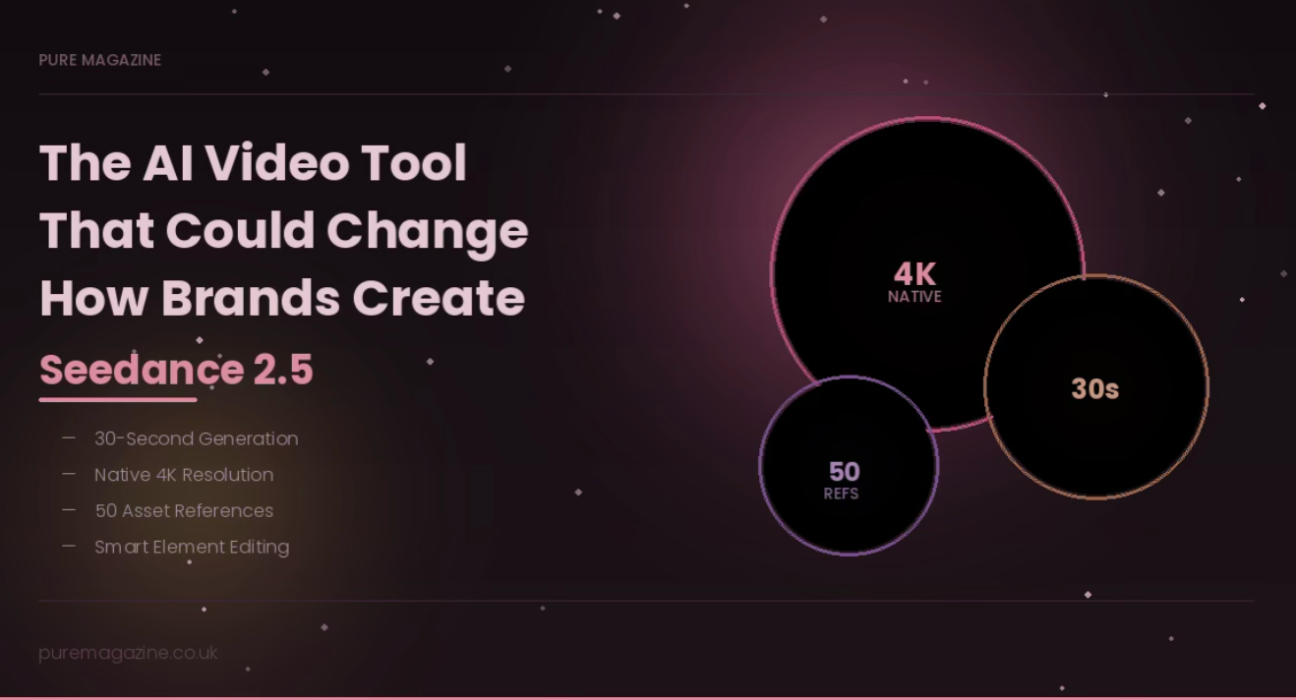 PURE MAGAZINE

The AI Video Tool That Could Change How Brands Create

Seedance 2.5

— 30-Second Generation
— Native 4K Resolution
— 50 Asset References
— Smart Element Editing

4K
NATIVE

30s

50
REFS

puremagazine.co.uk